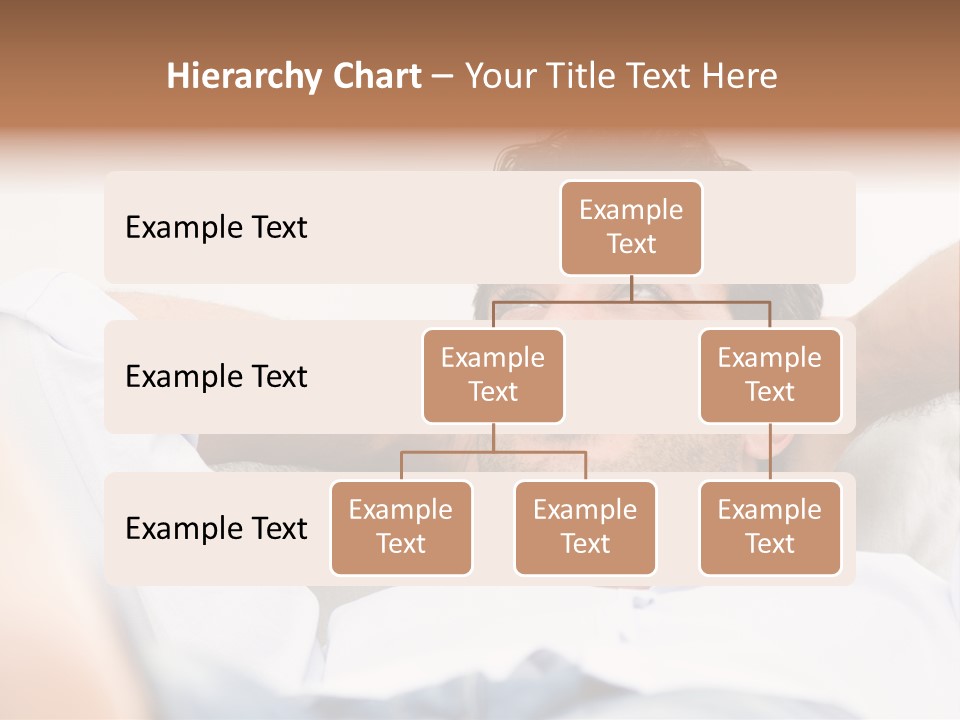 Hierarchy Chart – Your Title Text Here

Example Text

Example Text

Example Text

Example Text

Example Text

Example Text

Example Text

Example Text

Example Text